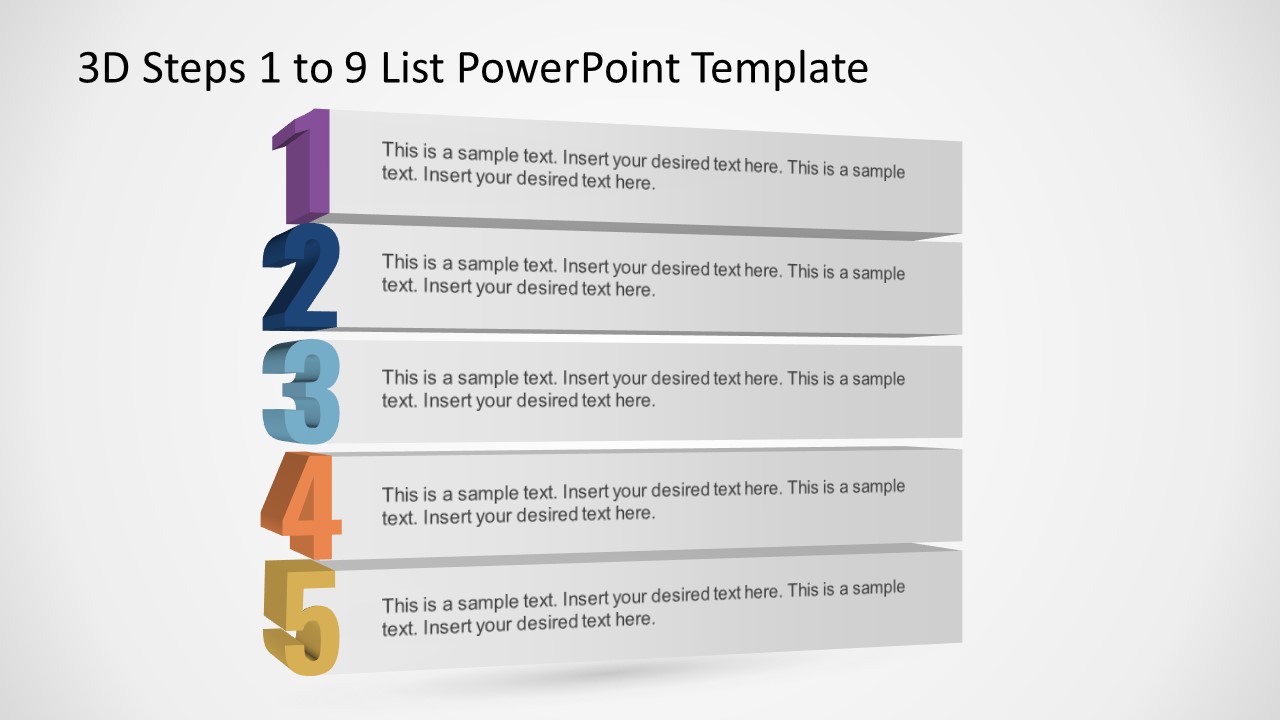 3D Steps 1 to 9 List PowerPoint Template

1
This is a sample text. Insert your desired text here. This is a sample text. Insert your desired text here.

2
This is a sample text. Insert your desired text here. This is a sample text. Insert your desired text here.

3
This is a sample text. Insert your desired text here. This is a sample text. Insert your desired text here.

4
This is a sample text. Insert your desired text here. This is a sample text. Insert your desired text here.

5
This is a sample text. Insert your desired text here. This is a sample text. Insert your desired text here.